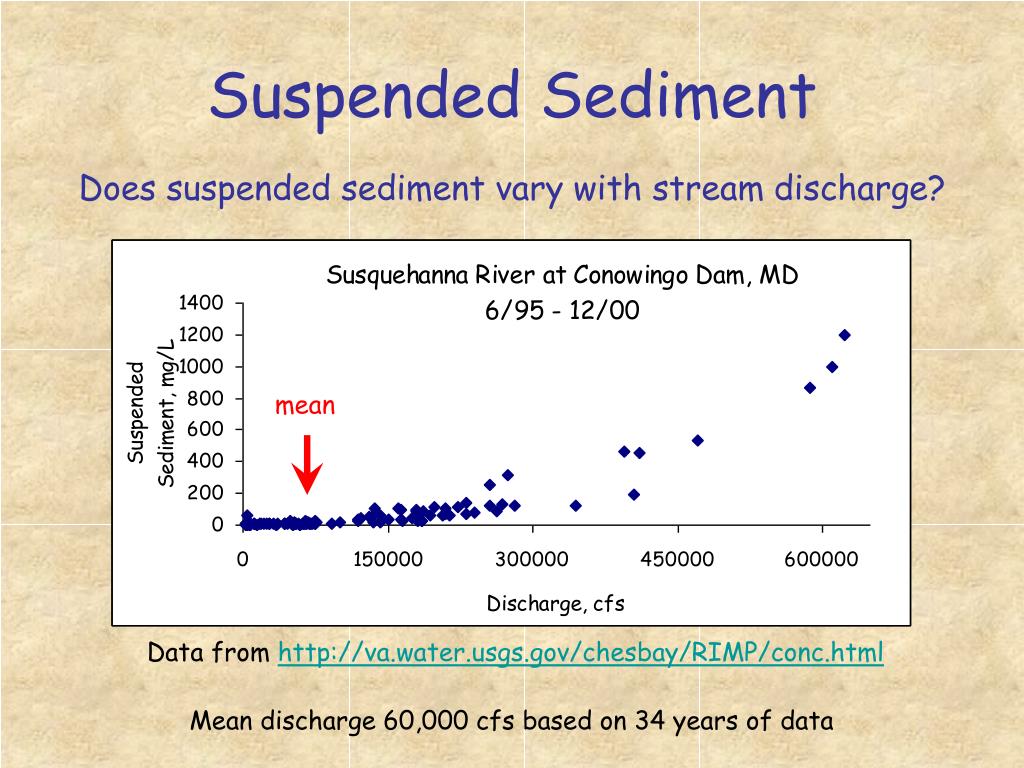 Suspended Sediment

Does suspended sediment vary with stream discharge?

Susquehanna River at Conowingo Dam, MD
6/95 - 12/00

Suspended Sediment, mg/L

1400
1200
1000
800
600
400
200
0

mean

0
150000
300000
450000
600000

Discharge, cfs

Data from http://va.water.usgs.gov/chesbay/RIMP/conc.html

Mean discharge 60,000 cfs based on 34 years of data